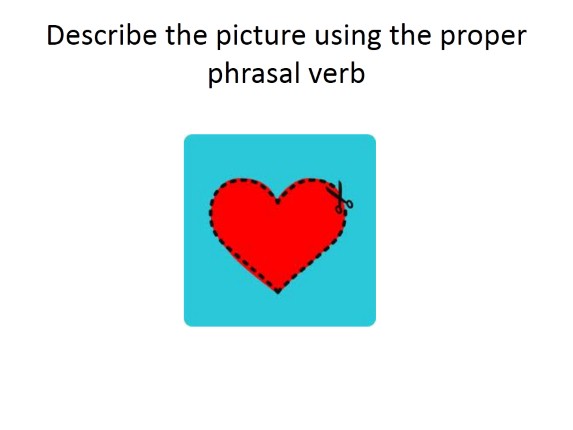 Describe the picture using the proper phrasal verb